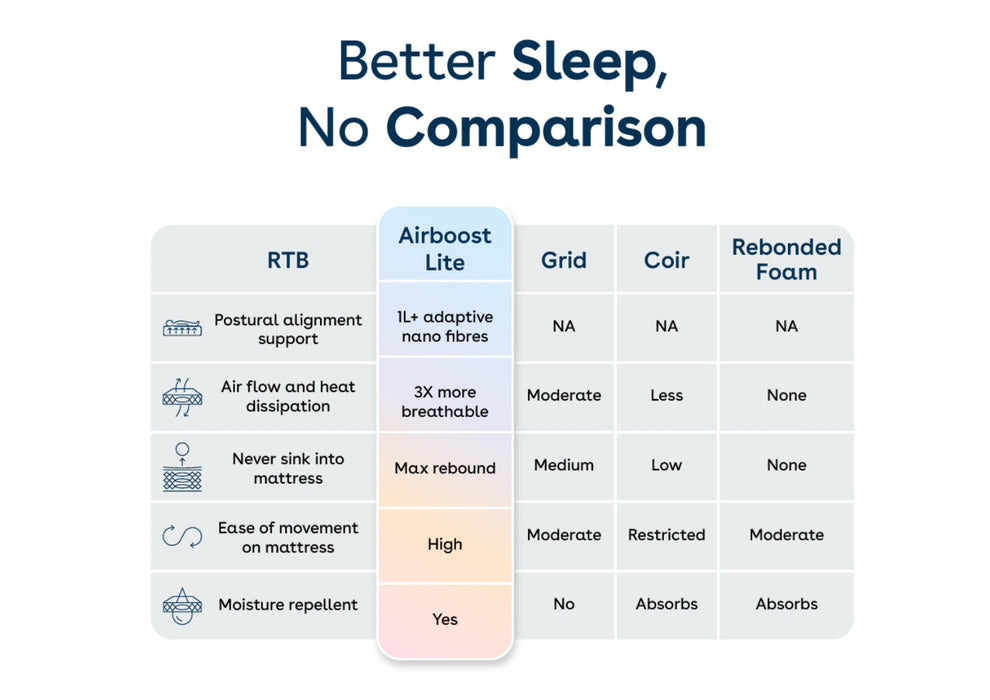 Better Sleep,
No Comparison

| RTB | Airboost Lite | Grid | Coir | Rebonded Foam |
|---|---|---|---|---|
| Postural alignment support | 1L+ adaptive nano fibres | NA | NA | NA |
| Air flow and heat dissipation | 3X more breathable | Moderate | Less | None |
| Never sink into mattress | Max rebound | Medium | Low | None |
| Ease of movement on mattress | High | Moderate | Restricted | Moderate |
| Moisture repellent | Yes | No | Absorbs | Absorbs |